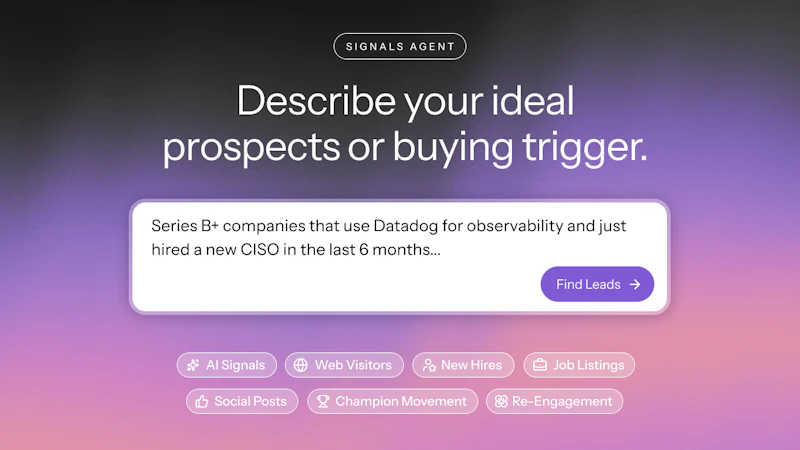 SIGNALS AGENT

Describe your ideal prospects or buying trigger.

Series B+ companies that use Datadog for observability and just hired a new CISO in the last 6 months...

Find Leads →

AI Signals Web Visitors New Hires Job Listings
Social Posts Champion Movement Re-Engagement